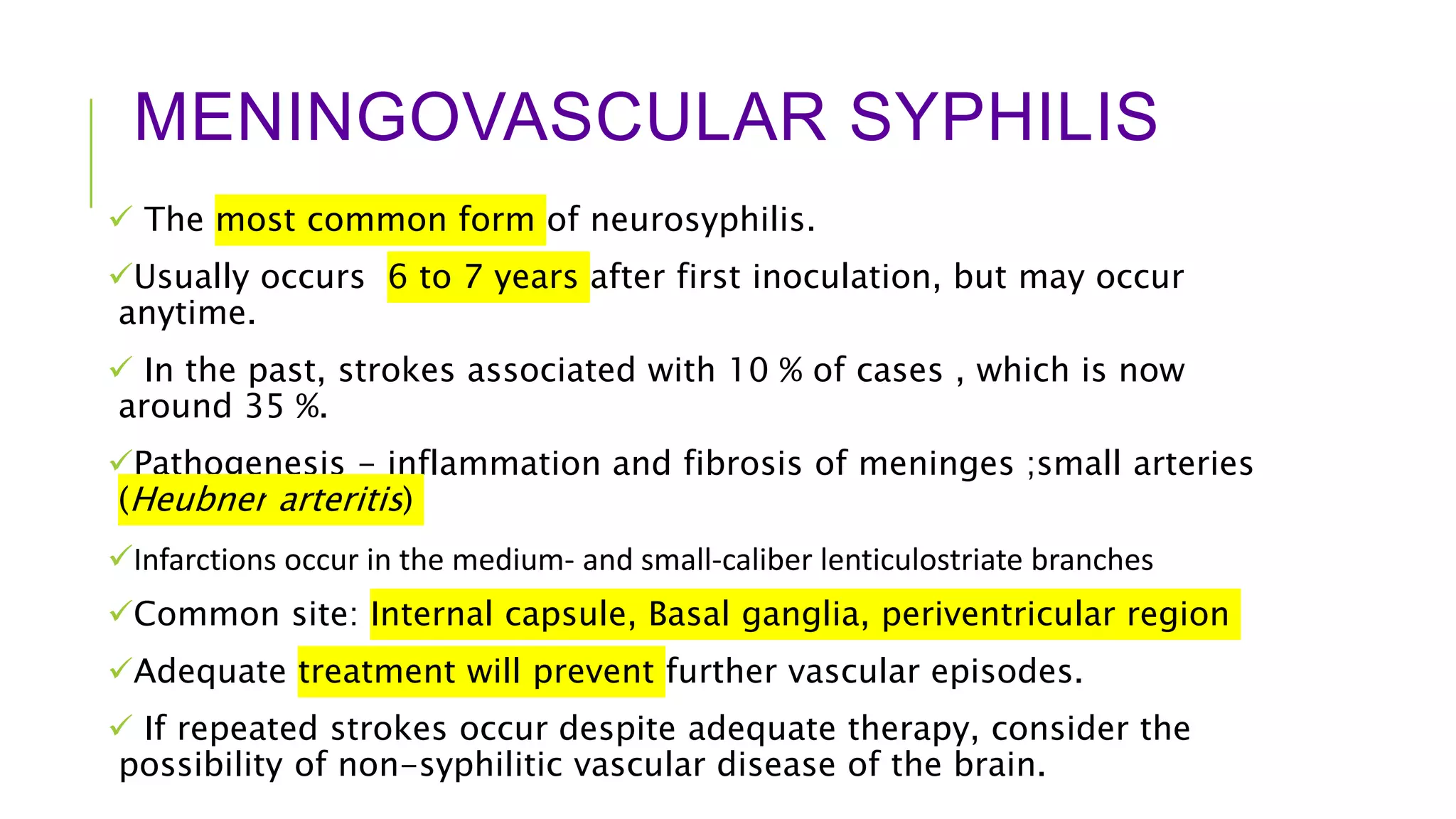 MENINGOVASCULAR SYPHILIS

✓ The most common form of neurosyphilis.

✓Usually occurs 6 to 7 years after first inoculation, but may occur anytime.

✓ In the past, strokes associated with 10 % of cases , which is now around 35 %.

✓Pathogenesis – inflammation and fibrosis of meninges ;small arteries (Heubner arteritis)

✓Infarctions occur in the medium- and small-caliber lenticulostriate branches

✓Common site: Internal capsule, Basal ganglia, periventricular region

✓Adequate treatment will prevent further vascular episodes.

✓ If repeated strokes occur despite adequate therapy, consider the possibility of non-syphilitic vascular disease of the brain.